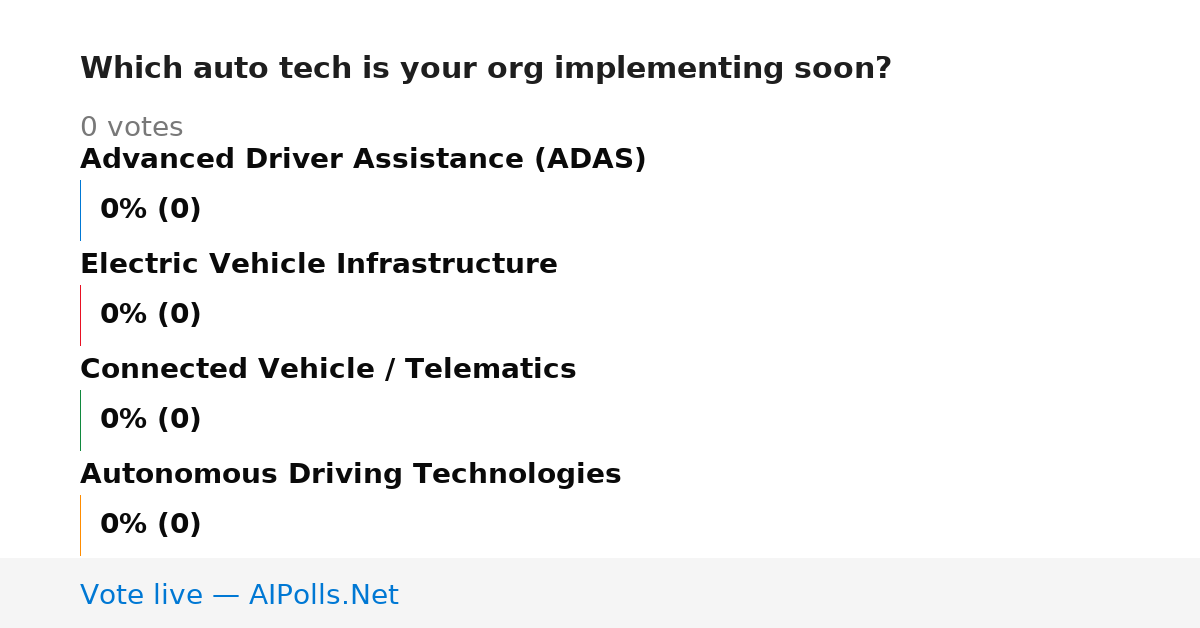 Which auto tech is your org implementing soon?

0 votes

Advanced Driver Assistance (ADAS)

0% (0)

Electric Vehicle Infrastructure

0% (0)

Connected Vehicle / Telematics

0% (0)

Autonomous Driving Technologies

0% (0)

Vote live — AIPolls.Net